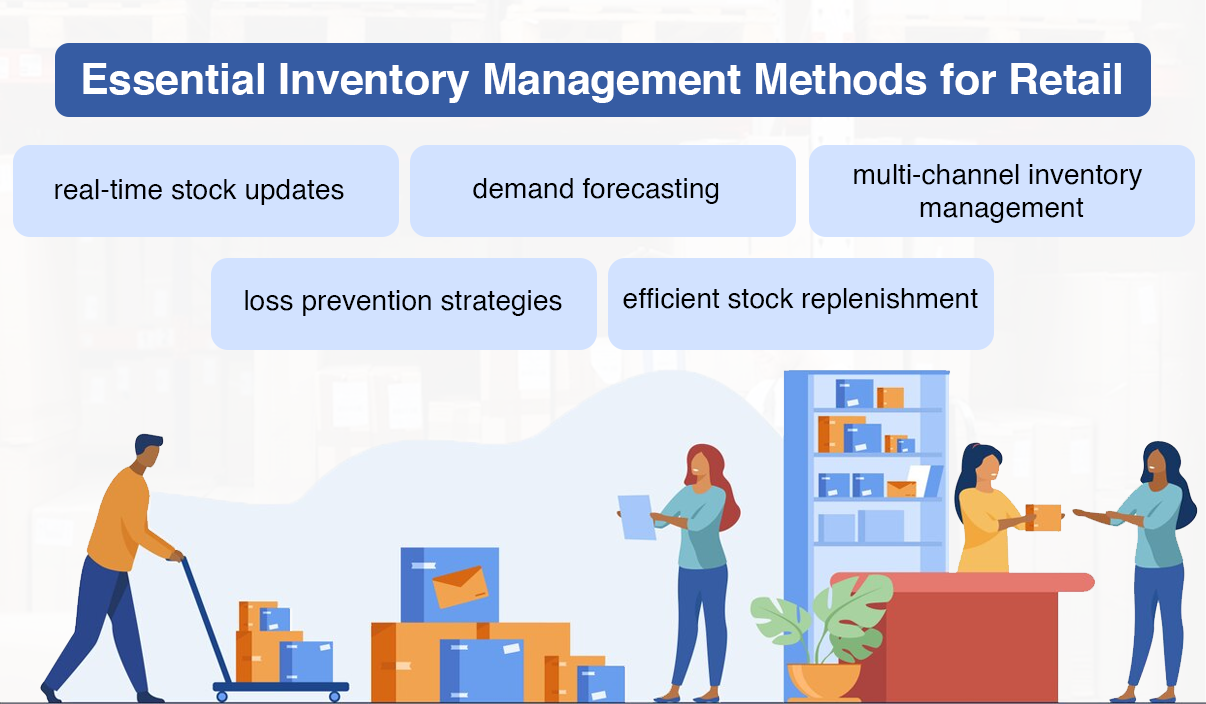 Essential Inventory Management Methods for Retail

real-time stock updates

demand forecasting

multi-channel inventory management

loss prevention strategies

efficient stock replenishment